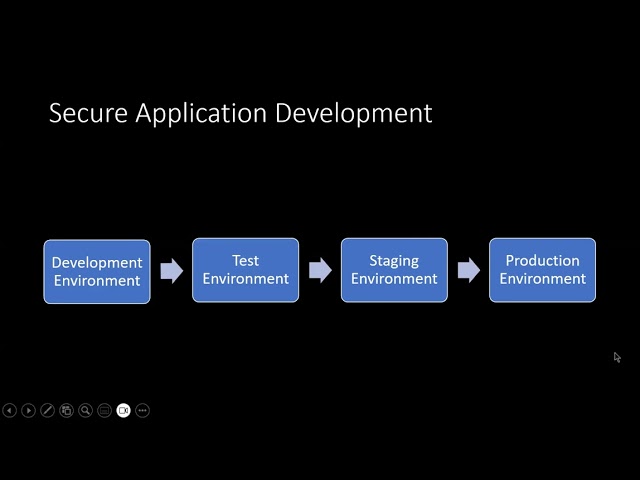 Secure Application Development

Development Environment

Test Environment

Staging Environment

Production Environment